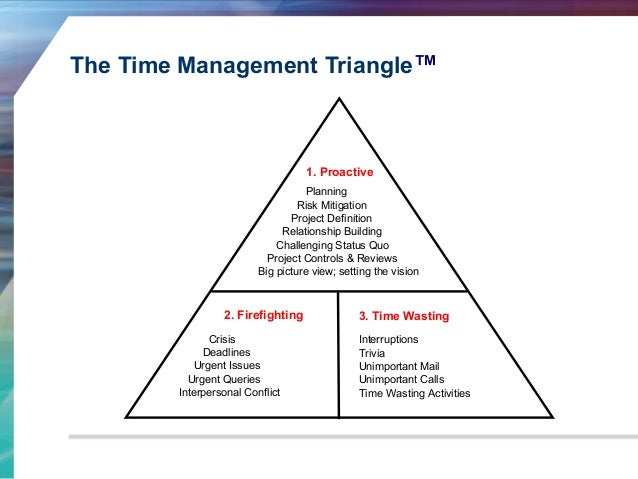 The Time Management Triangle™

1. Proactive

Planning
Risk Mitigation
Project Definition
Relationship Building
Challenging Status Quo
Project Controls & Reviews
Big picture view; setting the vision

2. Firefighting

Crisis
Deadlines
Urgent Issues
Urgent Queries
Interpersonal Conflict

3. Time Wasting

Interruptions
Trivia
Unimportant Mail
Unimportant Calls
Time Wasting Activities